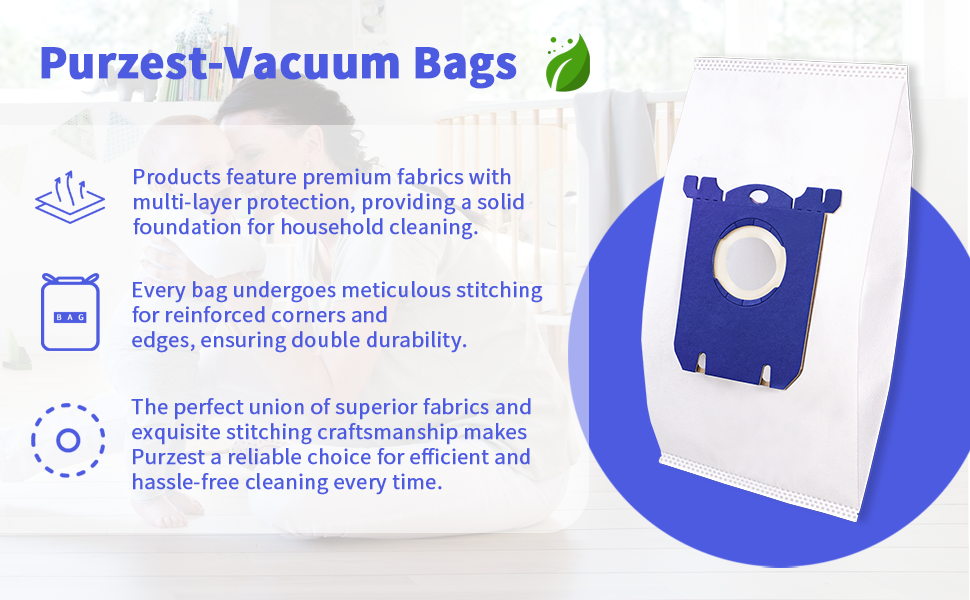 Purzest-Vacuum Bags

Products feature premium fabrics with multi-layer protection, providing a solid foundation for household cleaning.

BAG

Every bag undergoes meticulous stitching for reinforced corners and edges, ensuring double durability.

The perfect union of superior fabrics and exquisite stitching craftsmanship makes Purzest a reliable choice for efficient and hassle-free cleaning every time.